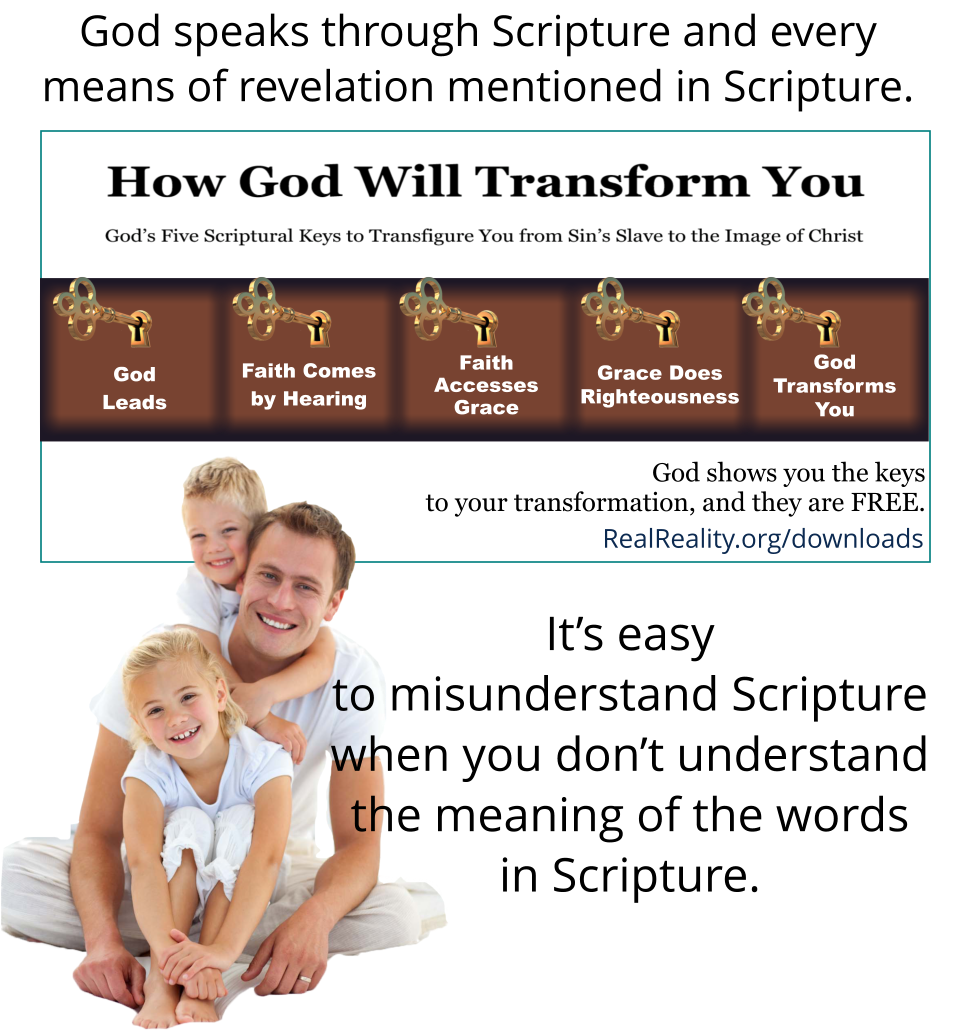 God speaks through Scripture and every means of revelation mentioned in Scripture.

How God Will Transform You

God's Five Scriptural Keys to Transfigure You from Sin's Slave to the Image of Christ

God Leads

Faith Comes by Hearing

Faith Accesses Grace

Grace Does Righteousness

God Transforms You

God shows you the keys to your transformation, and they are FREE.

RealReality.org/downloads

It's easy to misunderstand Scripture when you don't understand the meaning of the words in Scripture.